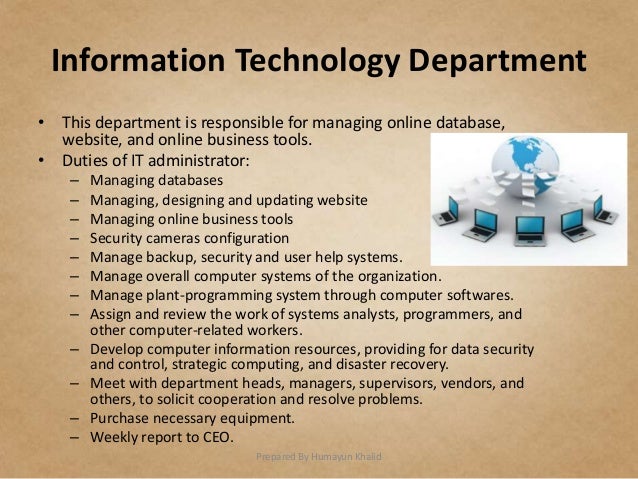 Information Technology Department

• This department is responsible for managing online database, website, and online business tools.
• Duties of IT administrator:
– Managing databases
– Managing, designing and updating website
– Managing online business tools
– Security cameras configuration
– Manage backup, security and user help systems.
– Manage overall computer systems of the organization.
– Manage plant-programming system through computer softwares.
– Assign and review the work of systems analysts, programmers, and other computer-related workers.
– Develop computer information resources, providing for data security and control, strategic computing, and disaster recovery.
– Meet with department heads, managers, supervisors, vendors, and others, to solicit cooperation and resolve problems.
– Purchase necessary equipment.
– Weekly report to CEO.

Prepared By Humayun Khalid